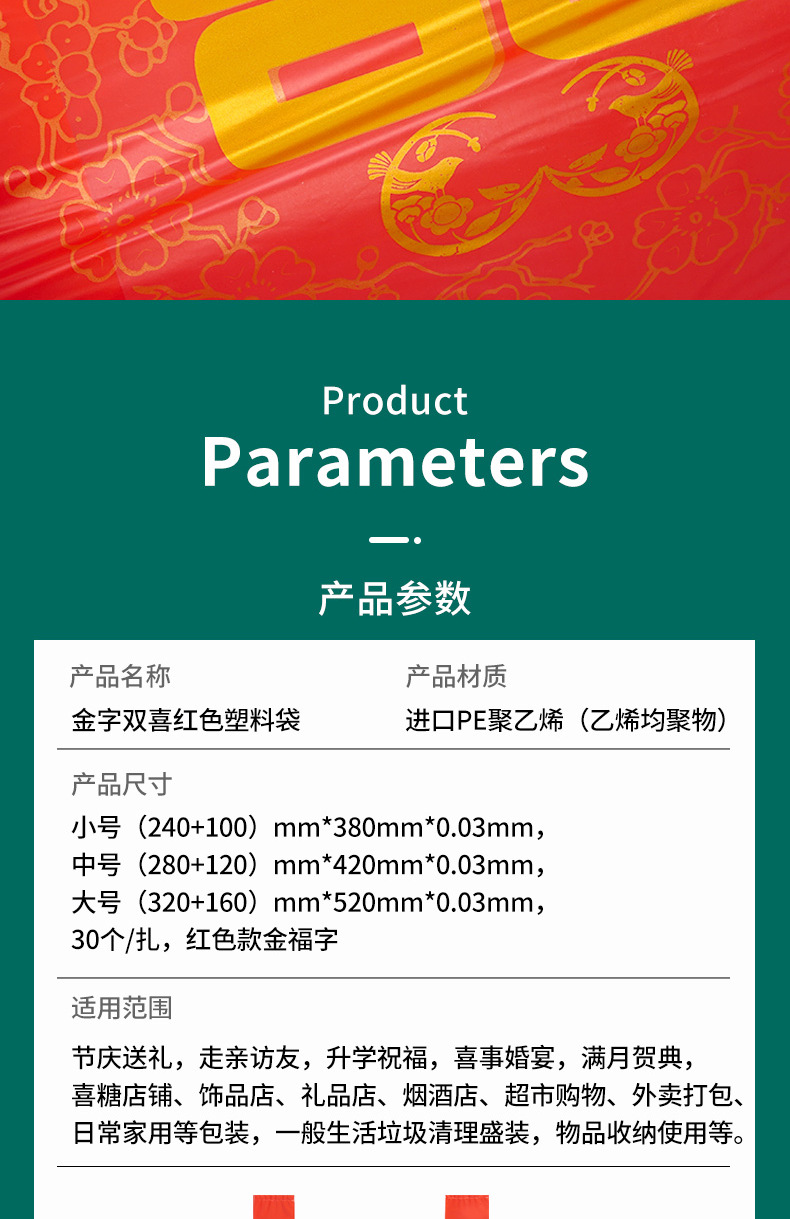 Product
Parameters

产品参数

产品名称
金字双喜红色塑料袋

产品材质
进口PE聚乙烯（乙烯均聚物）

产品尺寸
小号（240+100）mm*380mm*0.03mm，
中号（280+120）mm*420mm*0.03mm，
大号（320+160）mm*520mm*0.03mm，
30个/扎，红色款金福字

适用范围
节庆送礼，走亲访友，升学祝福，喜事婚宴，满月贺典，喜糖店铺、饰品店、礼品店、烟酒店、超市购物、外卖打包、日常家用等包装，一般生活垃圾清理盛装，物品收纳使用等。